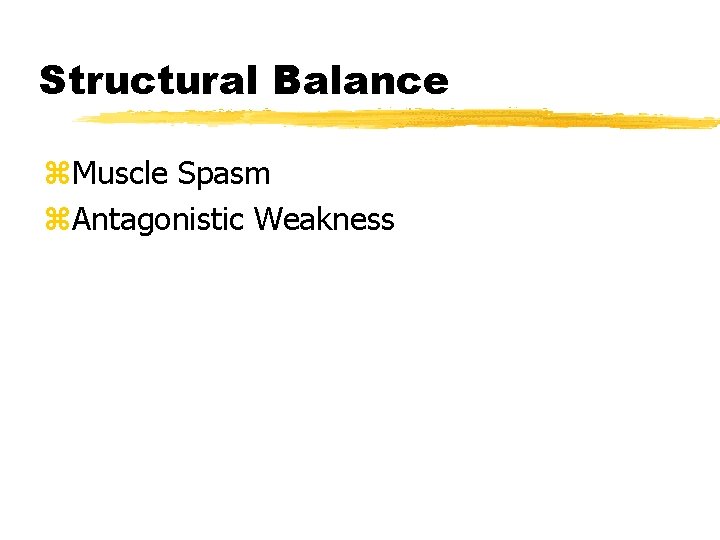 Structural Balance

⌘Muscle Spasm
⌘Antagonistic Weakness